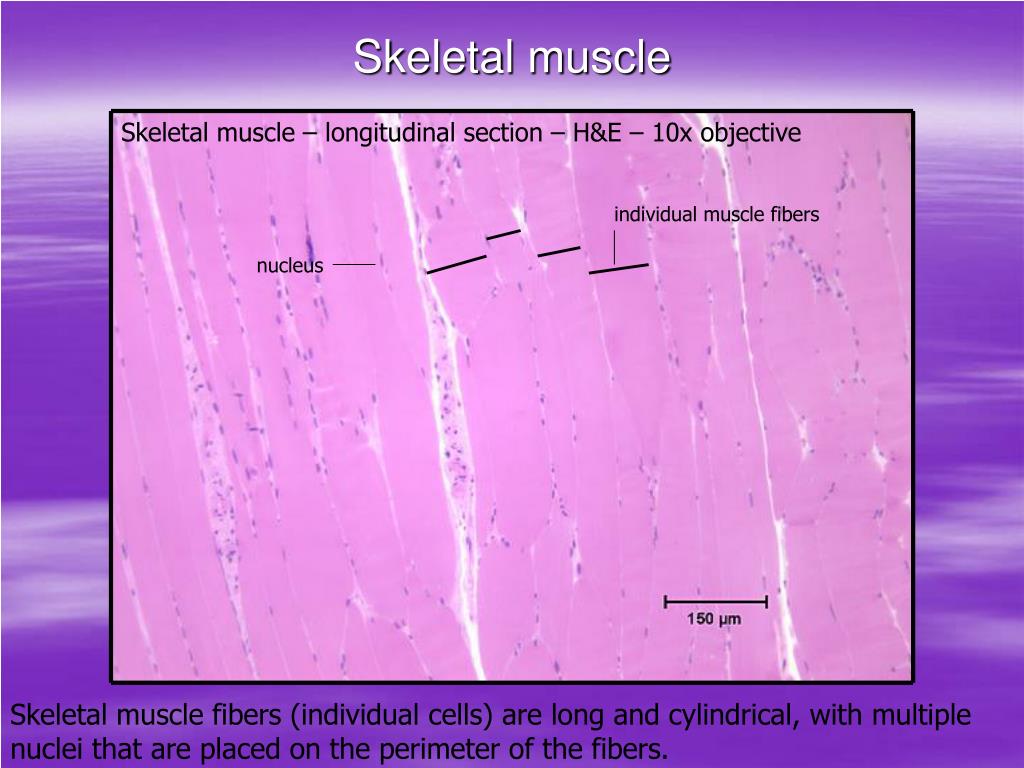 Skeletal muscle

Skeletal muscle – longitudinal section – H&E – 10x objective

individual muscle fibers

nucleus

150 µm

Skeletal muscle fibers (individual cells) are long and cylindrical, with multiple nuclei that are placed on the perimeter of the fibers.